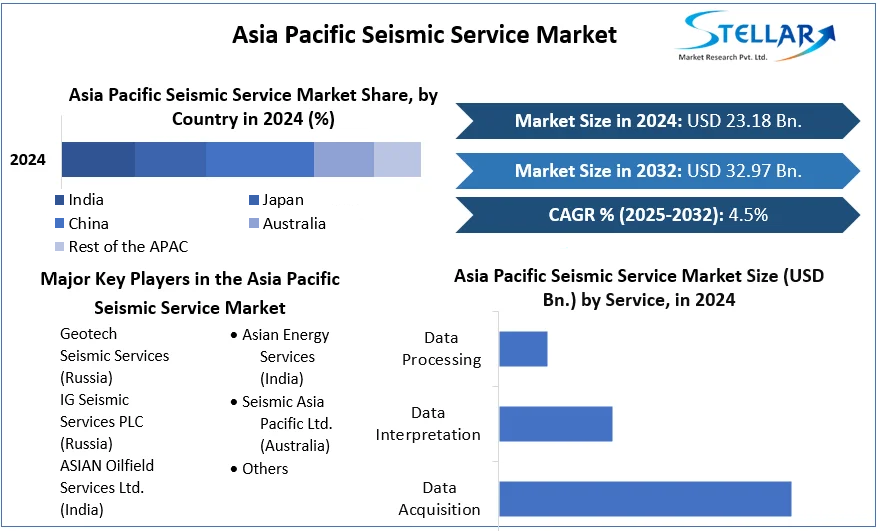 Asia Pacific Seismic Service Market

STELLAR
Market Research Pvt. Ltd.

Asia Pacific Seismic Service Market Share, by Country in 2024 (%)

2024

India
Japan
China
Australia
Rest of the APAC

Market Size in 2024: USD 23.18 Bn.

Market Size in 2032: USD 32.97 Bn.

CAGR % (2025-2032): 4.5%

Major Key Players in the Asia Pacific Seismic Service Market

Geotech Seismic Services (Russia)
IG Seismic Services PLC (Russia)
ASIAN Oilfield Services Ltd. (India)

• Asian Energy Services (India)
• Seismic Asia Pacific Ltd. (Australia)
• Others

Asia Pacific Seismic Service Market Size (USD Bn.) by Service, in 2024

Data Processing

Data Interpretation

Data Acquisition